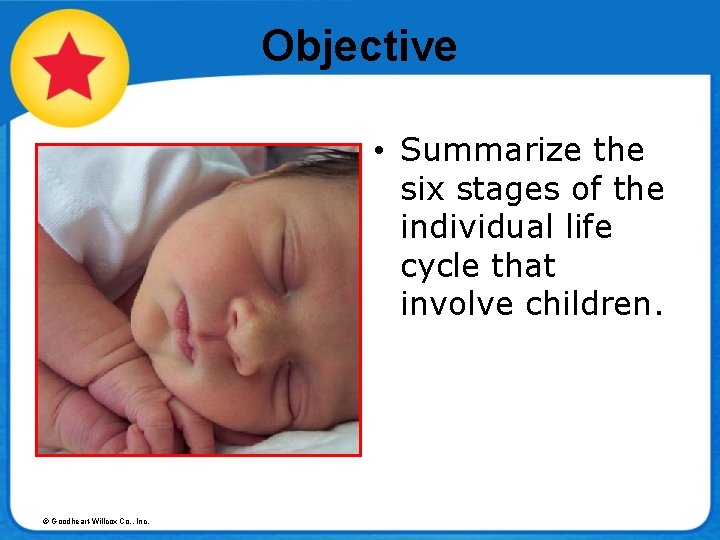 Objective

• Summarize the six stages of the individual life cycle that involve children.

© Goodheart-Willcox Co., Inc.